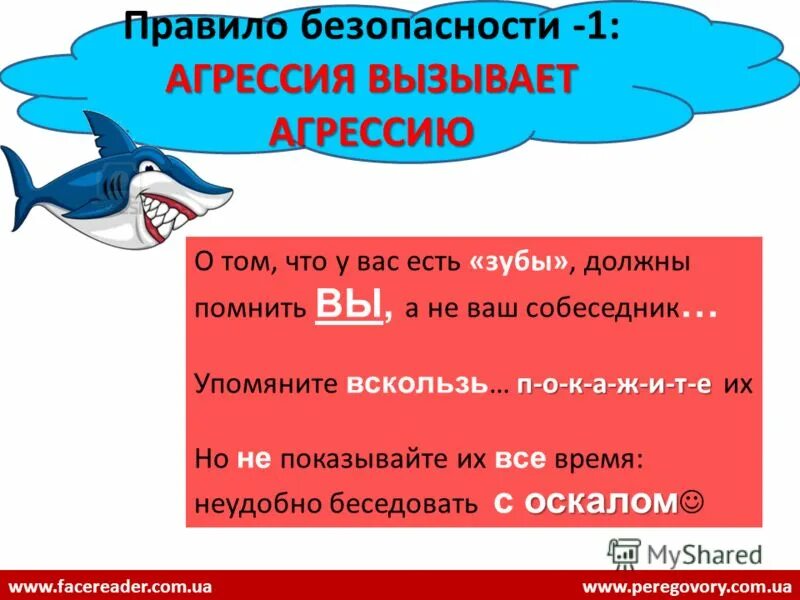 Правило безопасности -1:
АГРЕССИЯ ВЫЗЫВАЕТ АГРЕССИЮ

О том, что у вас есть «зубы», должны помнить ВЫ, а не ваш собеседник…

Упомяните вскользь… п-о-к-а-ж-и-т-е их

Но не показывайте их все время: неудобно беседовать с оскалом☺

MyShared

www.facereader.com.ua
www.peregovory.com.ua